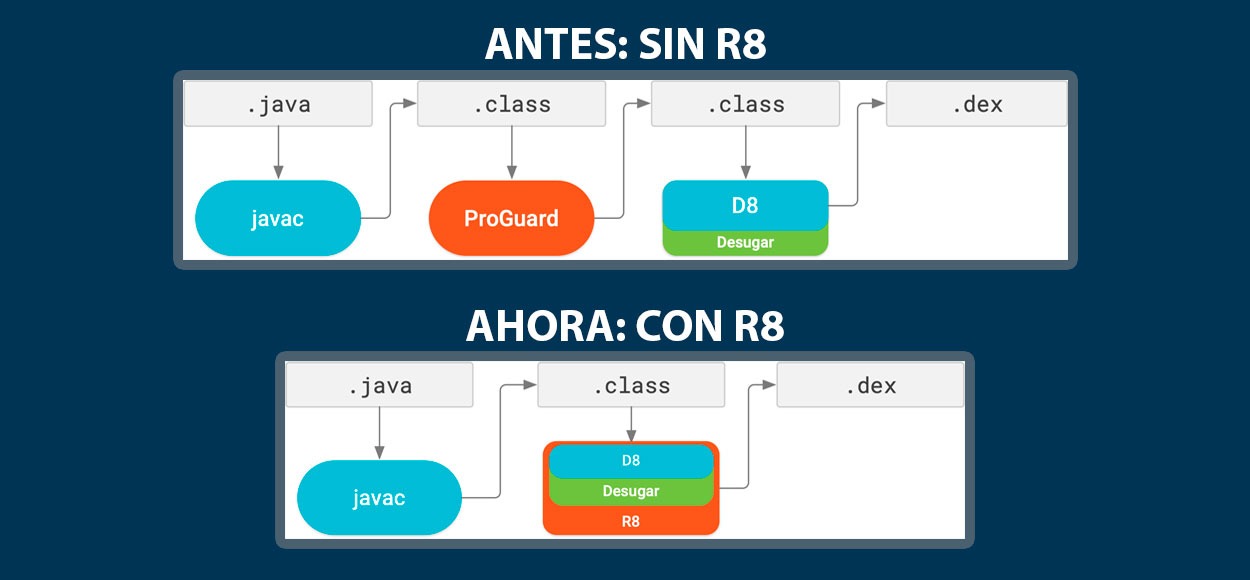 ANTES: SIN R8

.java
.class
.class
.dex
javac
ProGuard
D8
Desugar

AHORA: CON R8

.java
.class
.dex
javac
D8
Desugar
R8